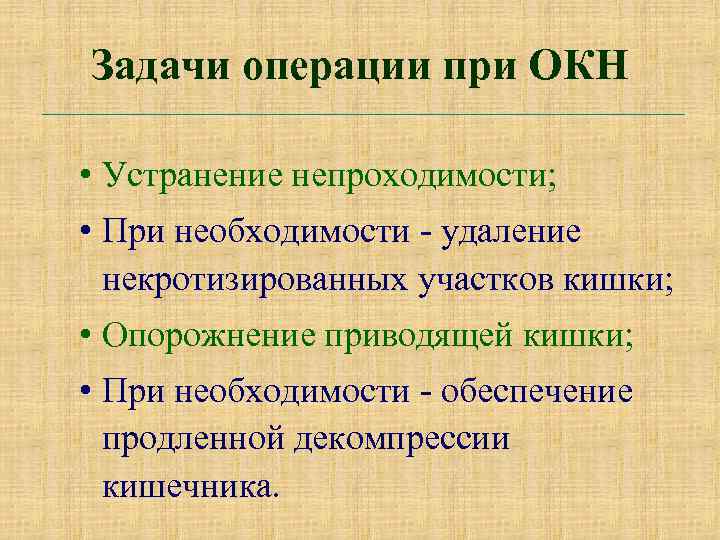 Задачи операции при ОКН

• Устранение непроходимости;

• При необходимости - удаление некротизированных участков кишки;

• Опорожнение приводящей кишки;

• При необходимости - обеспечение продленной декомпрессии кишечника.